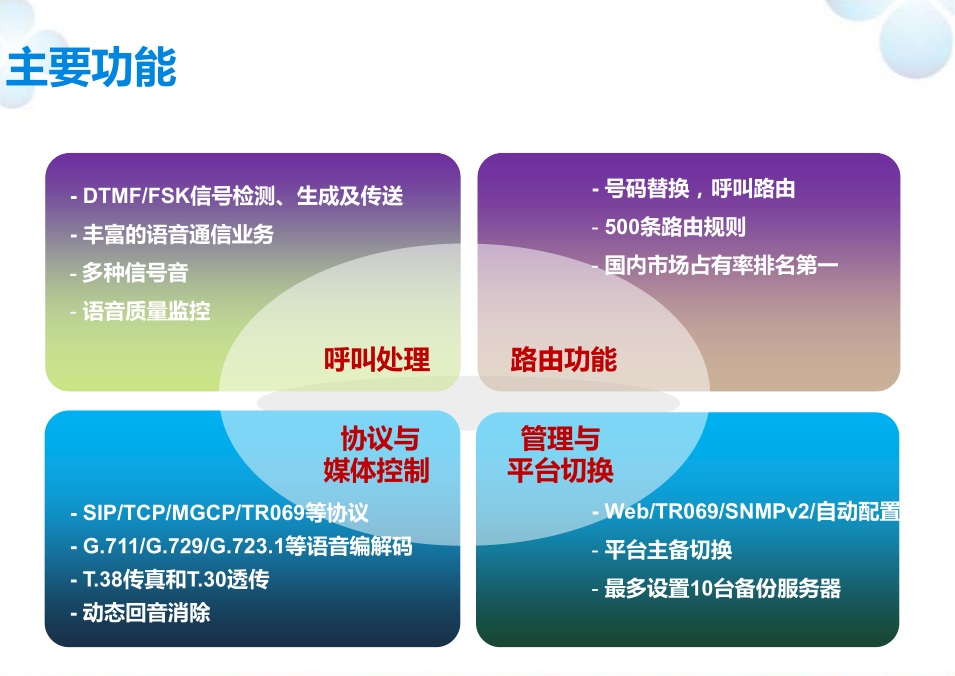 主要功能

- DTMF/FSK信号检测、生成及传送
- 丰富的语音通信业务
- 多种信号音
- 语音质量监控

呼叫处理

- 号码替换，呼叫路由
- 500条路由规则
- 国内市场占有率排名第一

路由功能

协议与媒体控制

- SIP/TCP/MGCP/TR069等协议
- G.711/G.729/G.723.1等语音编解码
- T.38传真和T.30透传
- 动态回音消除

管理与平台切换

- Web/TR069/SNMPv2/自动配置
- 平台主备切换
- 最多设置10台备份服务器